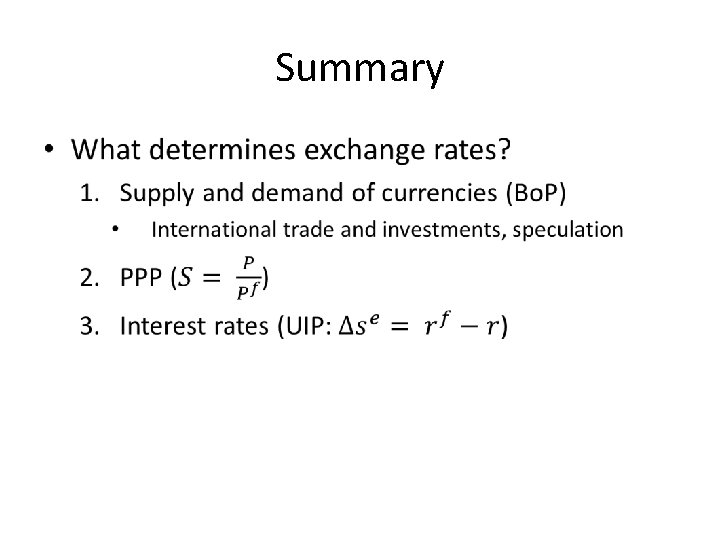 Summary

• What determines exchange rates?

1. Supply and demand of currencies (BoP)

• International trade and investments, speculation

2. PPP ($S = \frac{P}{P^f}$)

3. Interest rates (UIP: $\Delta s^e = r^f - r$)